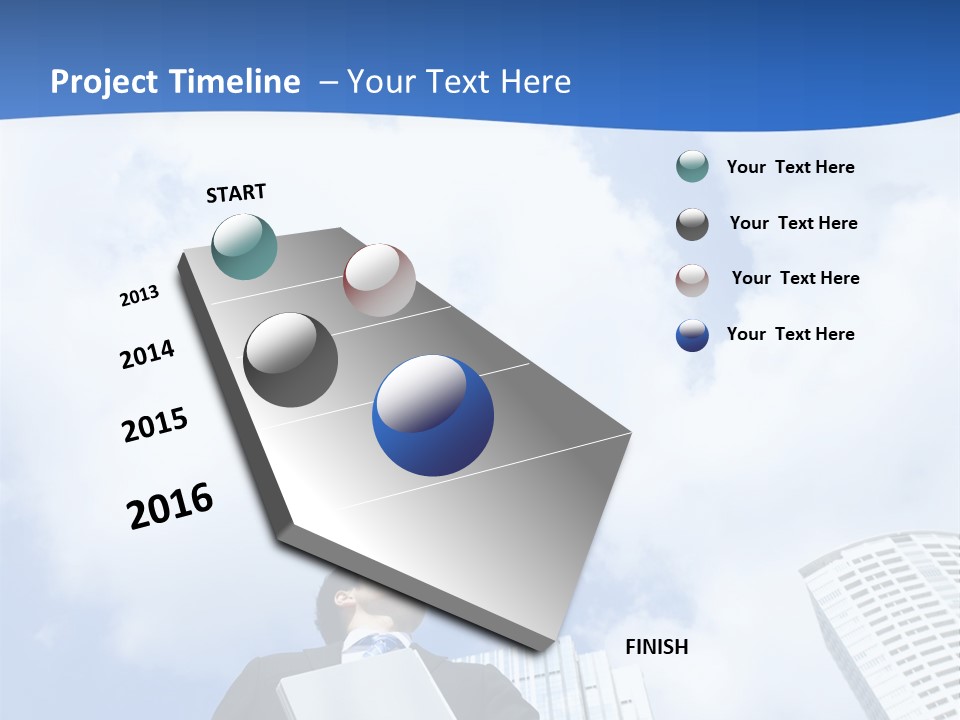 Project Timeline – Your Text Here

START

2013

2014

2015

2016

FINISH

Your Text Here

Your Text Here

Your Text Here

Your Text Here